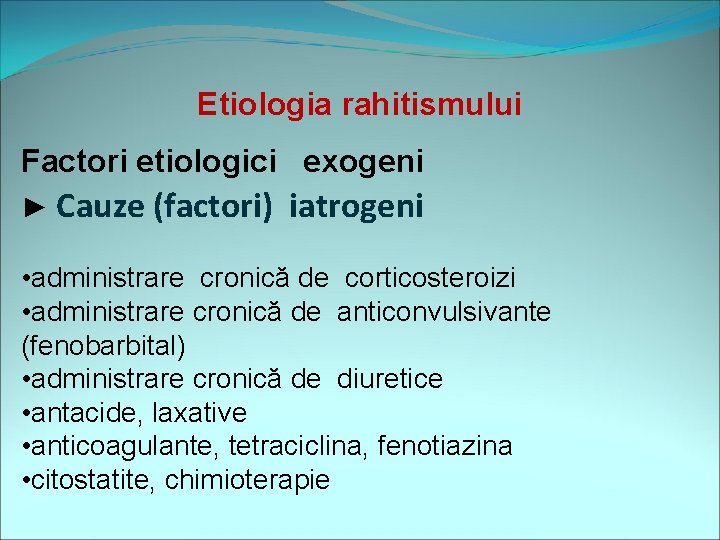 Etiologia rahitismului

Factori etiologici exogeni
► Cauze (factori) iatrogeni

•administrare cronică de corticosteroizi
•administrare cronică de anticonvulsivante (fenobarbital)
•administrare cronică de diuretice
•antacide, laxative
•anticoagulante, tetraciclina, fenotiazina
•citostatite, chimioterapie